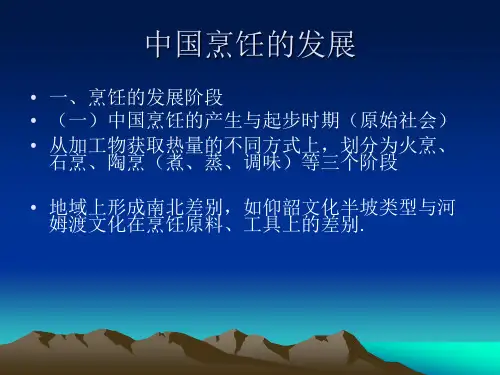 中国烹饪的发展

• 一、烹饪的发展阶段
• （一）中国烹饪的产生与起步时期（原始社会）
• 从加工物获取热量的不同方式上，划分为火烹、石烹、陶烹（煮、蒸、调味）等三个阶段

• 地域上形成南北差别，如仰韶文化半坡类型与河姆渡文化在烹饪原料、工具上的差别.